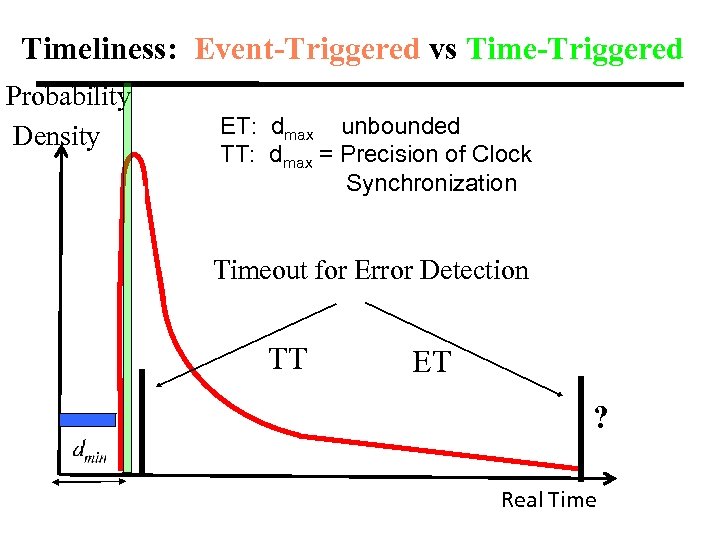 Timeliness: Event-Triggered vs Time-Triggered

Probability Density

ET: $d_{max}$ unbounded
TT: $d_{max}$ = Precision of Clock Synchronization

Timeout for Error Detection

TT

ET

?

$d_{min}$

Real Time